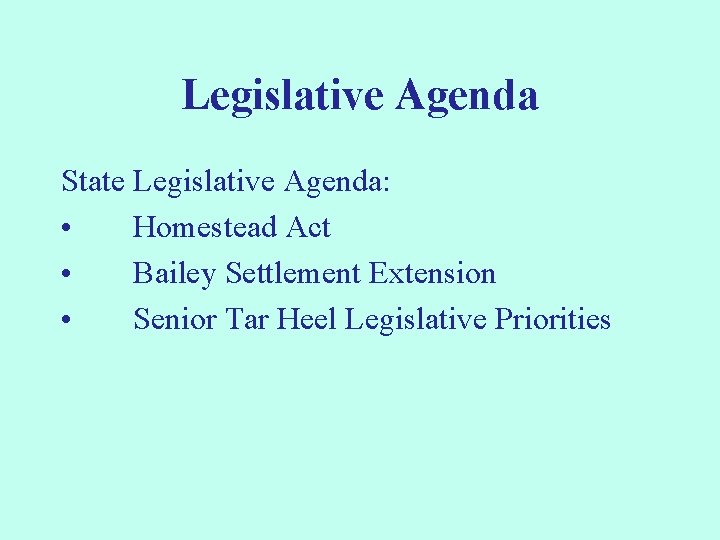 Legislative Agenda

State Legislative Agenda:
• Homestead Act
• Bailey Settlement Extension
• Senior Tar Heel Legislative Priorities